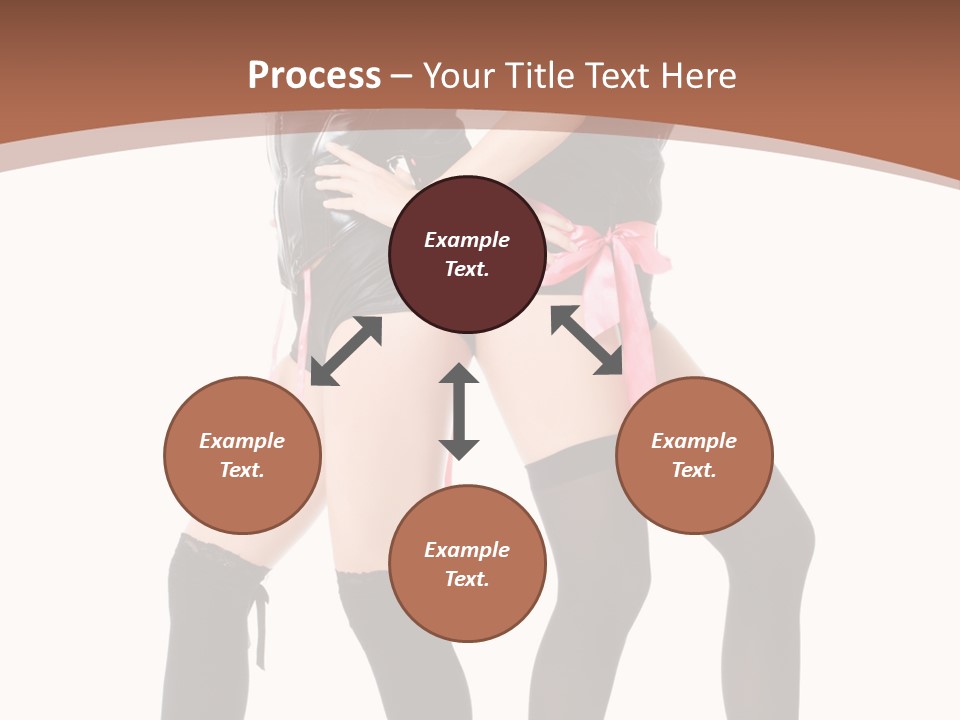 Process – Your Title Text Here

Example Text.

Example Text.

Example Text.

Example Text.